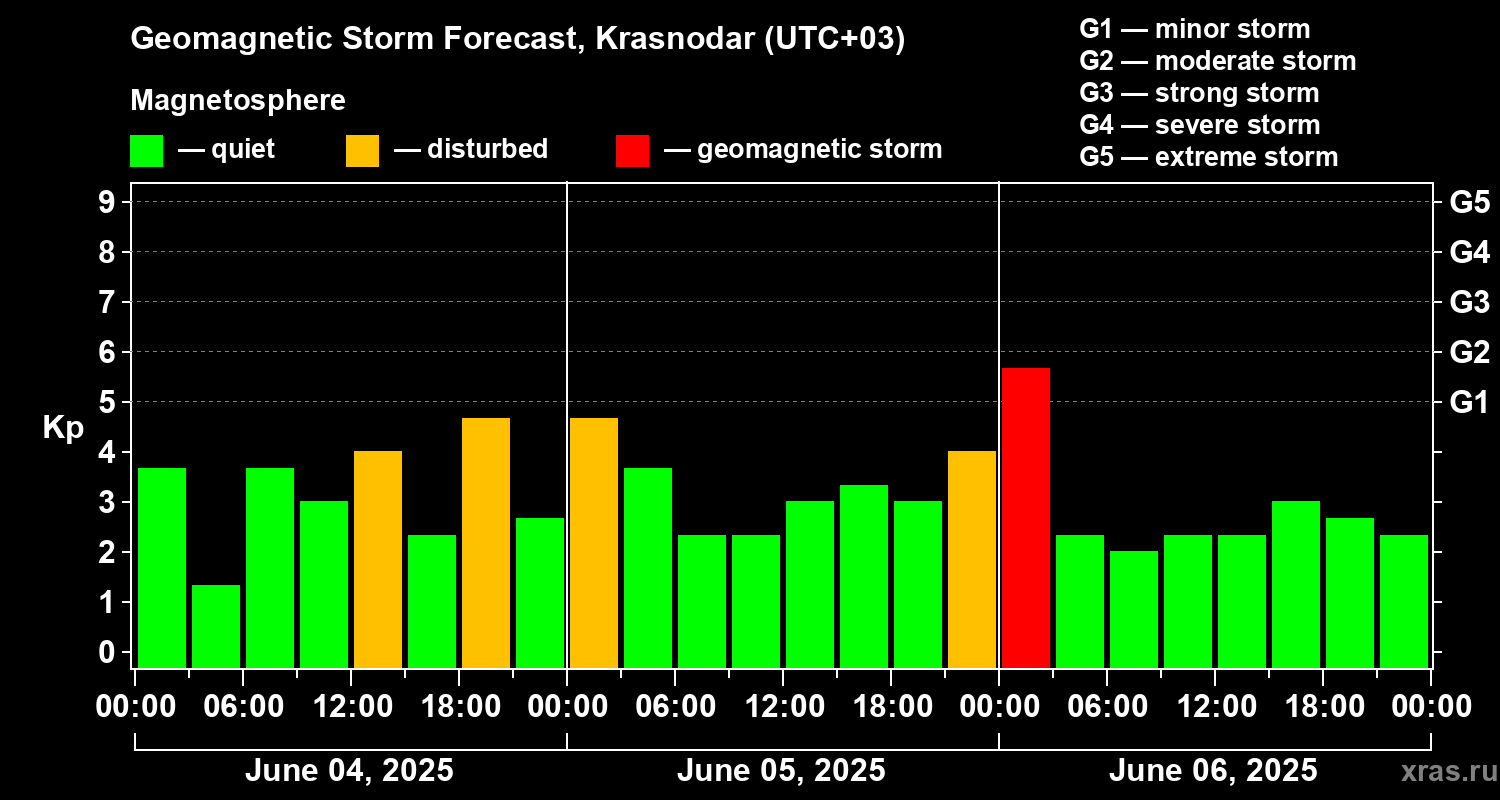 Geomagnetic Storm Forecast, Krasnodar (UTC+03)

Magnetosphere

— quiet — disturbed — geomagnetic storm

G1 — minor storm
G2 — moderate storm
G3 — strong storm
G4 — severe storm
G5 — extreme storm

Kp

9 8 7 6 5 4 3 2 1 0

G5 G4 G3 G2 G1

00:00 06:00 12:00 18:00 00:00 06:00 12:00 18:00 00:00 06:00 12:00 18:00 00:00

June 04, 2025 June 05, 2025 June 06, 2025

xras.ru